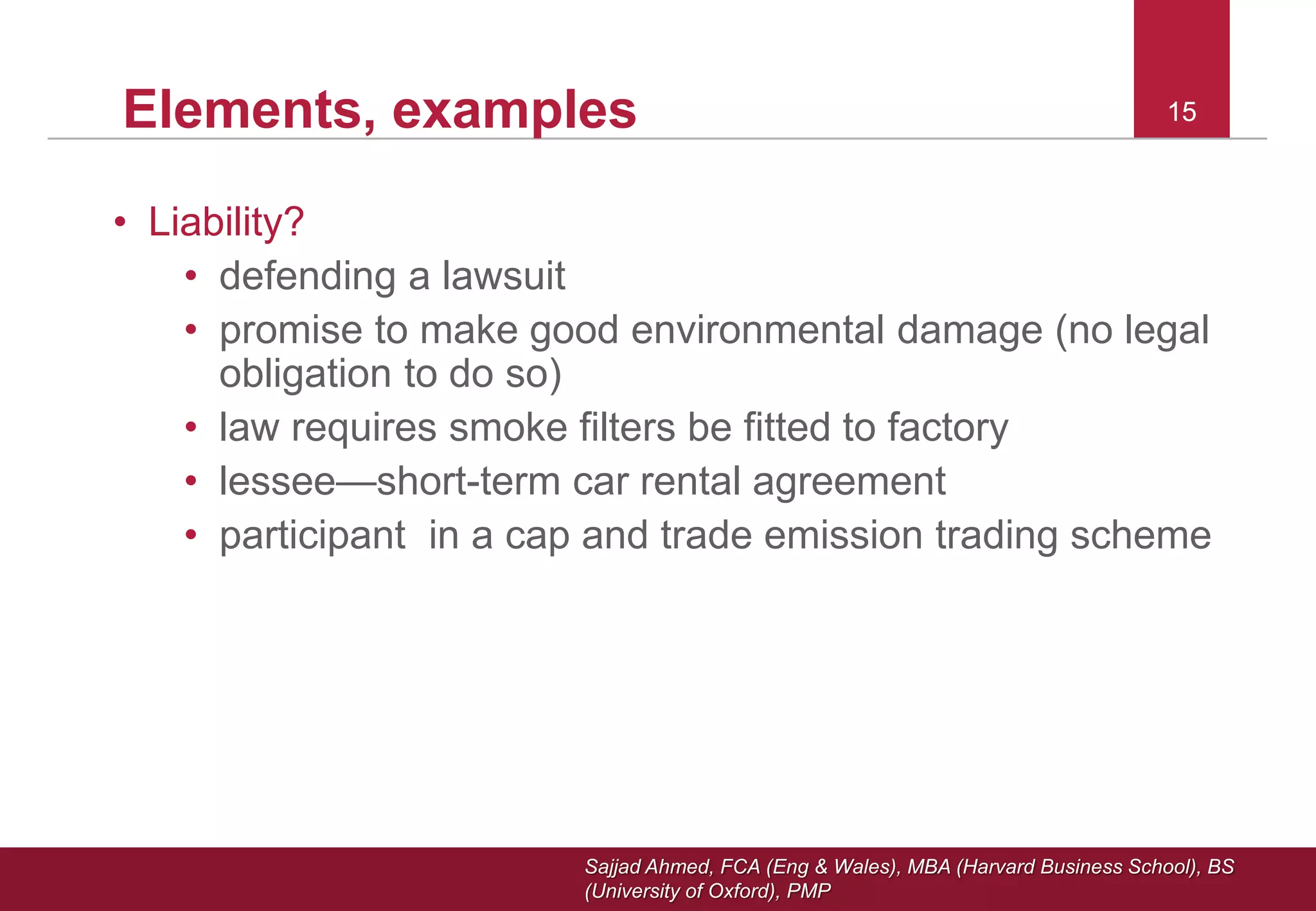 Elements, examples

15

• Liability?
  • defending a lawsuit
  • promise to make good environmental damage (no legal obligation to do so)
  • law requires smoke filters be fitted to factory
  • lessee—short-term car rental agreement
  • participant in a cap and trade emission trading scheme

Sajjad Ahmed, FCA (Eng & Wales), MBA (Harvard Business School), BS (University of Oxford), PMP